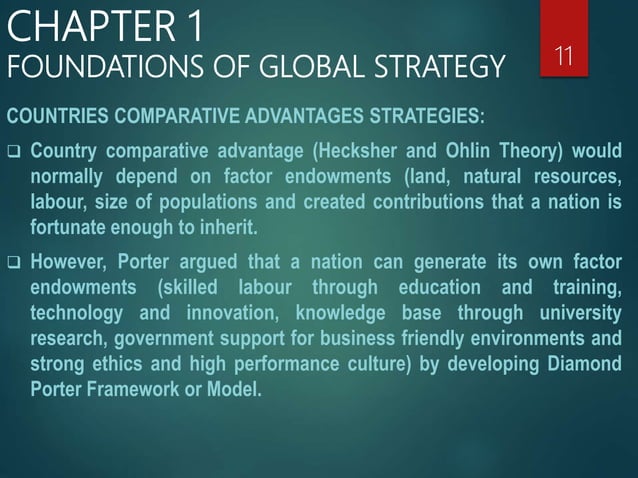 CHAPTER 1
FOUNDATIONS OF GLOBAL STRATEGY

11

COUNTRIES COMPARATIVE ADVANTAGES STRATEGIES:

❑ Country comparative advantage (Hecksher and Ohlin Theory) would normally depend on factor endowments (land, natural resources, labour, size of populations and created contributions that a nation is fortunate enough to inherit.

❑ However, Porter argued that a nation can generate its own factor endowments (skilled labour through education and training, technology and innovation, knowledge base through university research, government support for business friendly environments and strong ethics and high performance culture) by developing Diamond Porter Framework or Model.